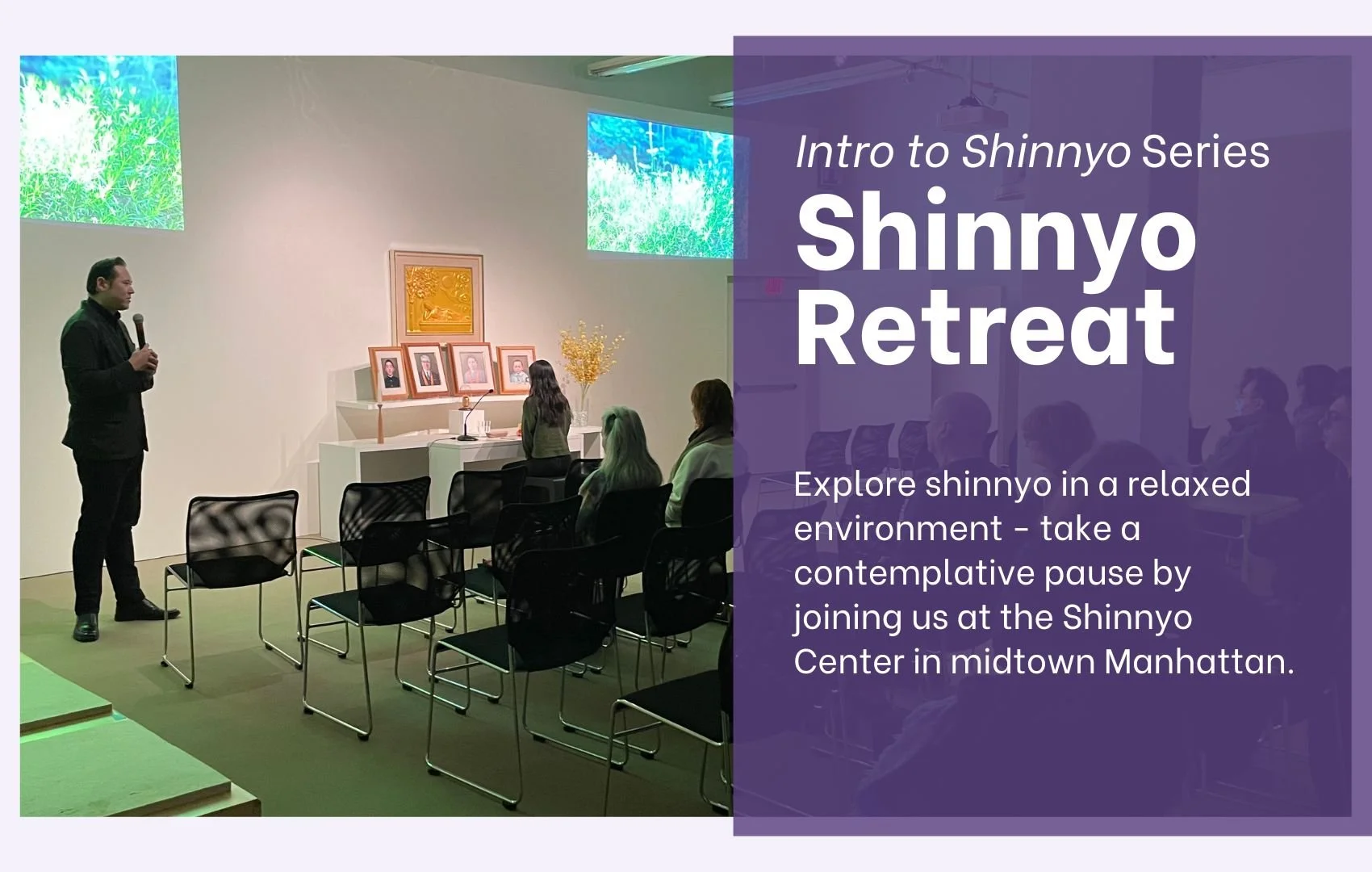 Intro to Shinnyo Series

Shinnyo Retreat

Explore shinnyo in a relaxed environment - take a contemplative pause by joining us at the Shinnyo Center in midtown Manhattan.